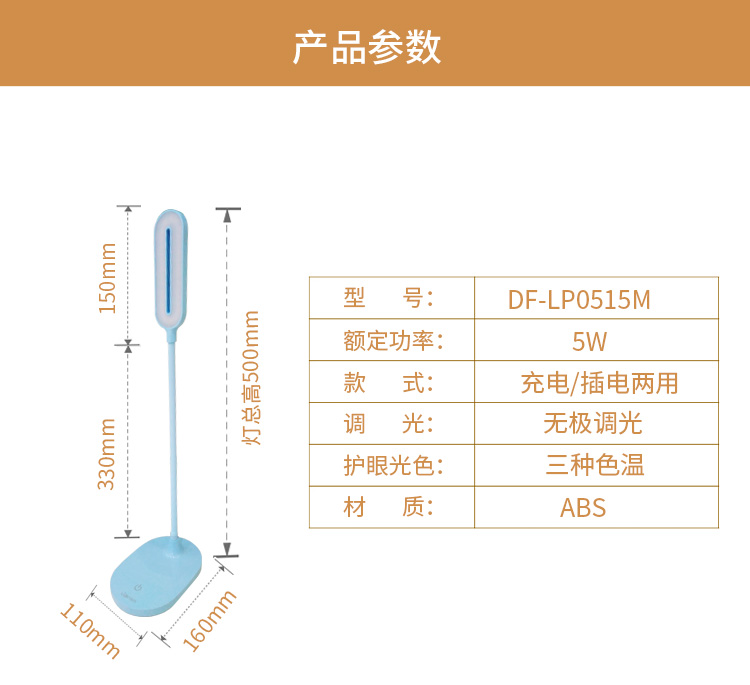 产品参数

150mm

330mm

灯总高500mm

110mm

160mm

| 型　　号： | DF-LP0515M |
|---|---|
| 额定功率： | 5W |
| 款　　式： | 充电/插电两用 |
| 调　　光： | 无极调光 |
| 护眼光色： | 三种色温 |
| 材　　质： | ABS |